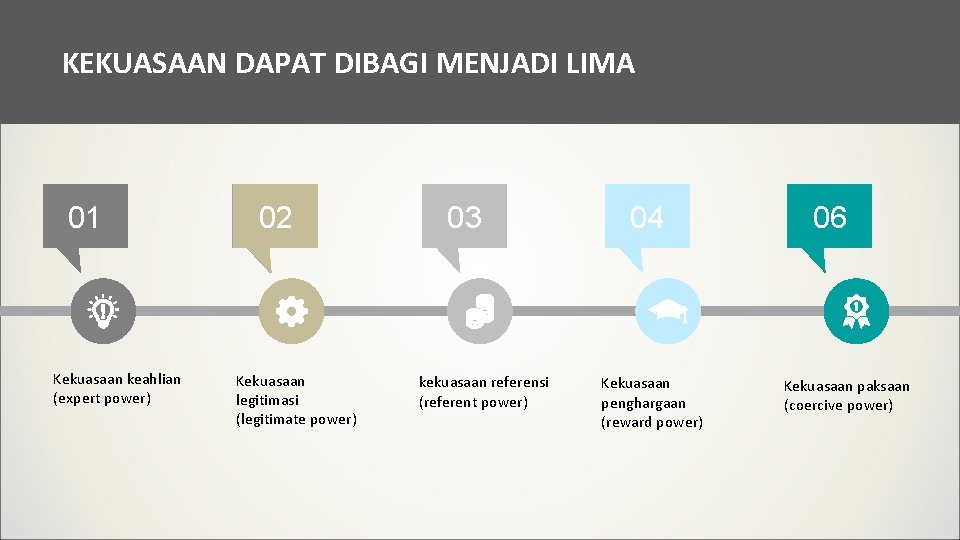 KEKUASAAN DAPAT DIBAGI MENJADI LIMA

01

Kekuasaan keahlian (expert power)

02

Kekuasaan legitimasi (legitimate power)

03

kekuasaan referensi (referent power)

04

Kekuasaan penghargaan (reward power)

06

Kekuasaan paksaan (coercive power)